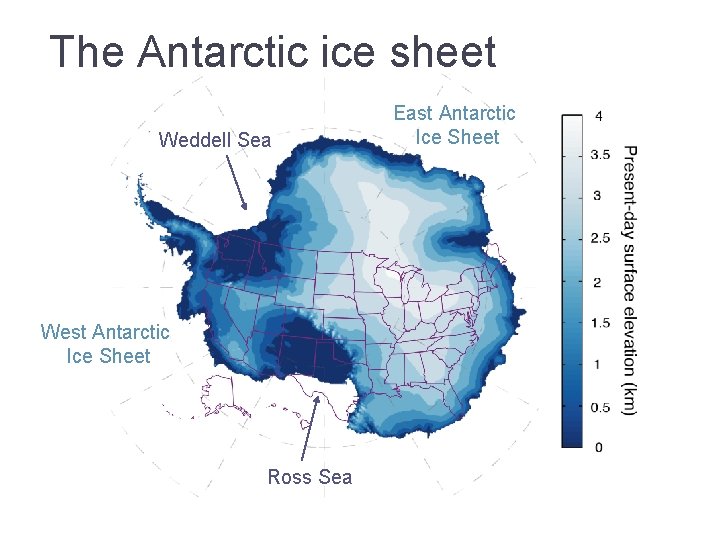 The Antarctic ice sheet

Weddell Sea

East Antarctic Ice Sheet

West Antarctic Ice Sheet

Ross Sea

4
3.5
3
2.5
2
1.5
1
0.5
0

Present-day surface elevation (km)